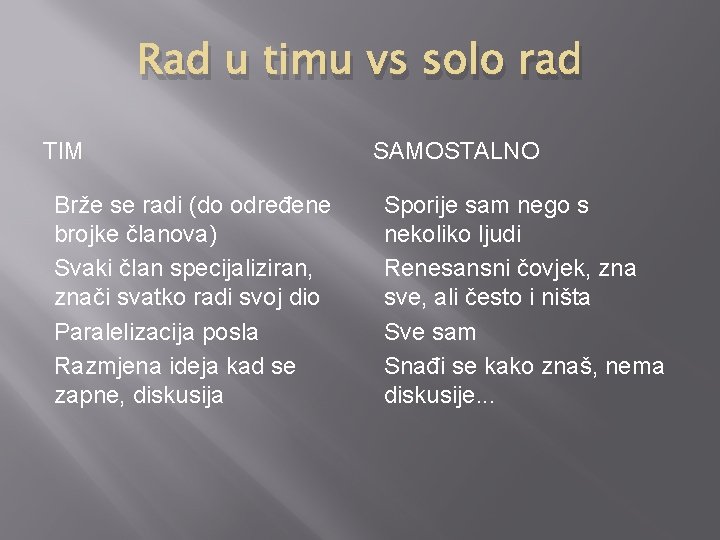 Rad u timu vs solo rad

TIM

Brže se radi (do određene brojke članova)

Svaki član specijaliziran, znači svatko radi svoj dio

Paralelizacija posla

Razmjena ideja kad se zapne, diskusija

SAMOSTALNO

Sporije sam nego s nekoliko ljudi

Renesansni čovjek, zna sve, ali često i ništa

Sve sam

Snađi se kako znaš, nema diskusije...